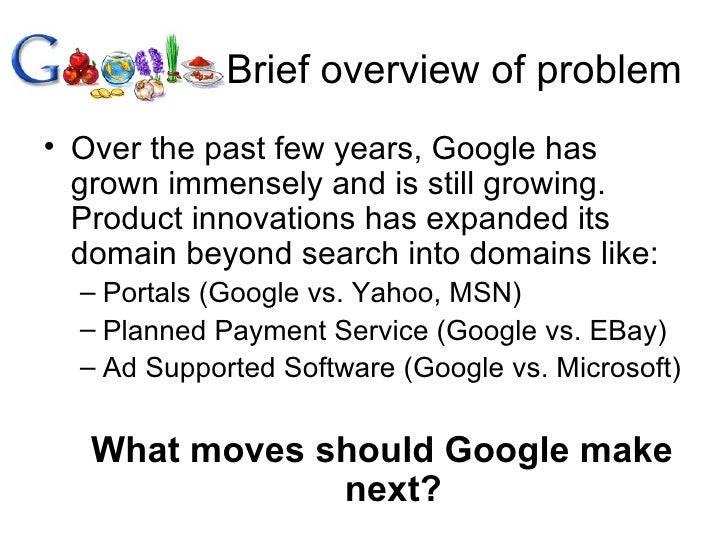 Brief overview of problem

• Over the past few years, Google has grown immensely and is still growing. Product innovations has expanded its domain beyond search into domains like:
– Portals (Google vs. Yahoo, MSN)
– Planned Payment Service (Google vs. EBay)
– Ad Supported Software (Google vs. Microsoft)

What moves should Google make next?